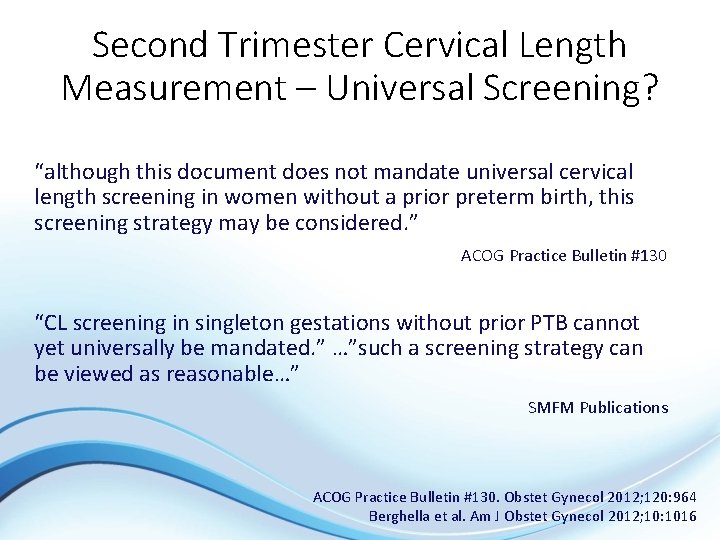 Second Trimester Cervical Length Measurement – Universal Screening?

“although this document does not mandate universal cervical length screening in women without a prior preterm birth, this screening strategy may be considered.”

ACOG Practice Bulletin #130

“CL screening in singleton gestations without prior PTB cannot yet universally be mandated.” …”such a screening strategy can be viewed as reasonable…”

SMFM Publications

ACOG Practice Bulletin #130. Obstet Gynecol 2012;120:964
Berghella et al. Am J Obstet Gynecol 2012;10:1016